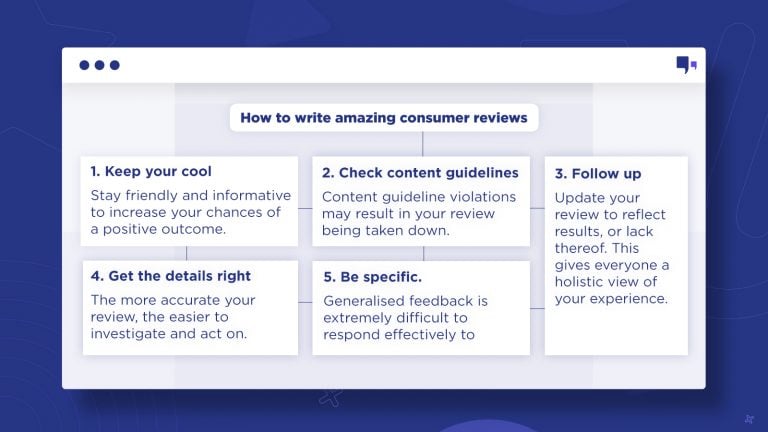 How to write amazing consumer reviews

1. Keep your cool

Stay friendly and informative to increase your chances of a positive outcome.

2. Check content guidelines

Content guideline violations may result in your review being taken down.

3. Follow up

Update your review to reflect results, or lack thereof. This gives everyone a holistic view of your experience.

4. Get the details right

The more accurate your review, the easier to investigate and act on.

5. Be specific.

Generalised feedback is extremely difficult to respond effectively to